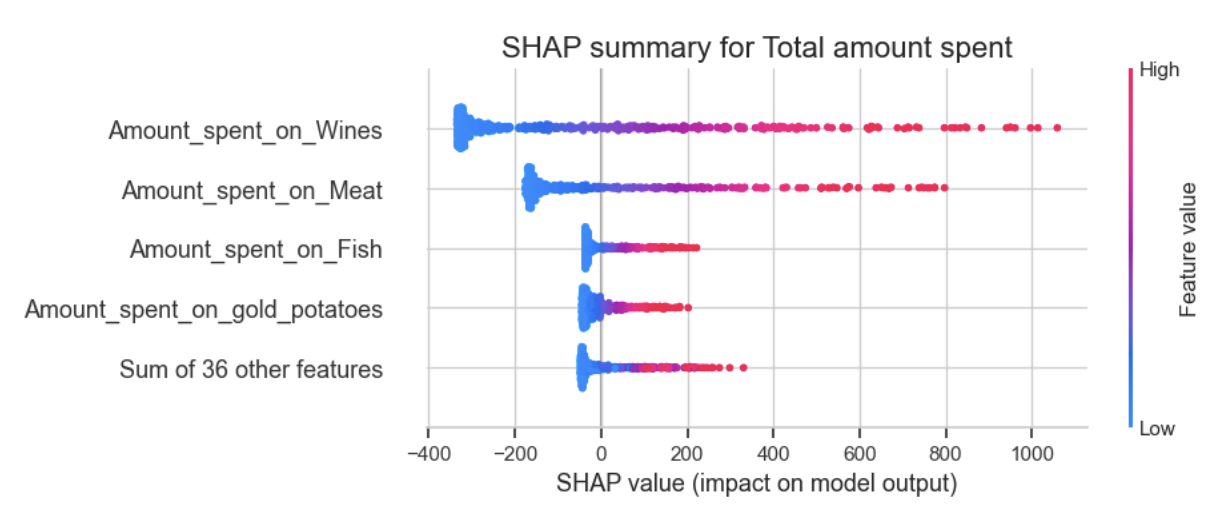 SHAP summary for Total amount spent

Amount_spent_on_Wines
Amount_spent_on_Meat
Amount_spent_on_Fish
Amount_spent_on_gold_potatoes
Sum of 36 other features

−400 −200 0 200 400 600 800 1000
SHAP value (impact on model output)

High
Feature value
Low